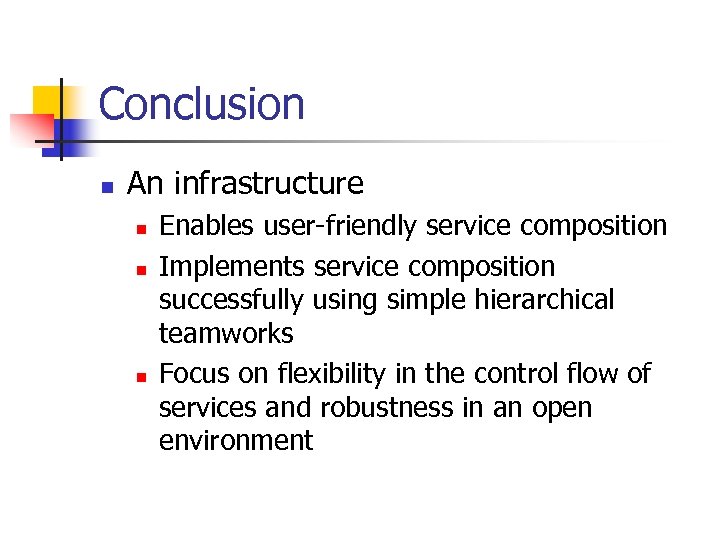 Conclusion

- An infrastructure
  - Enables user-friendly service composition
  - Implements service composition successfully using simple hierarchical teamworks
  - Focus on flexibility in the control flow of services and robustness in an open environment